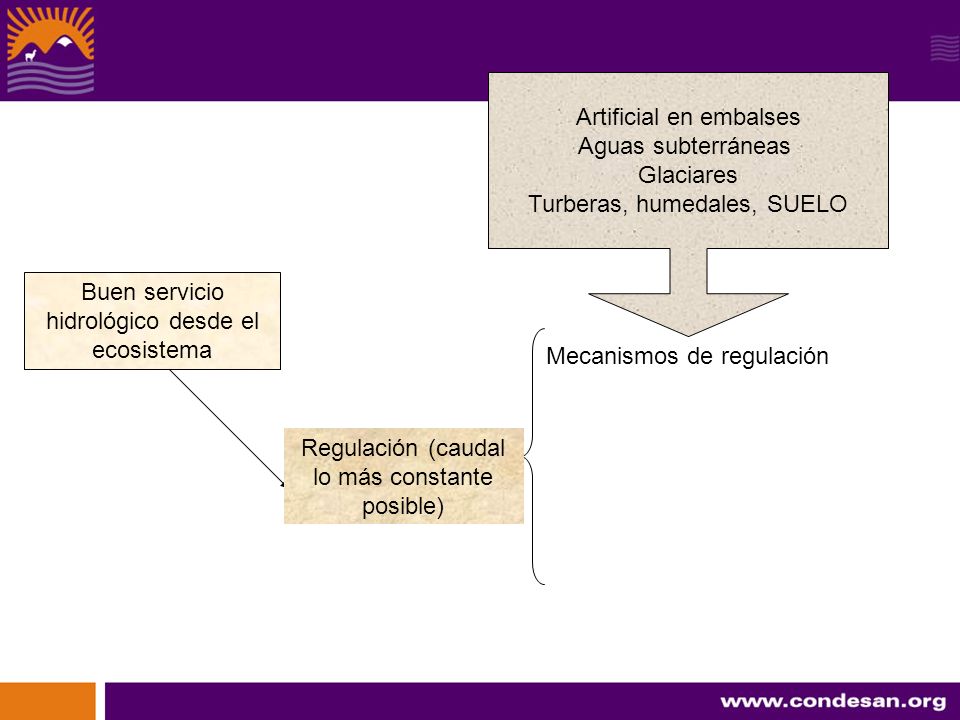 Artificial en embalses
Aguas subterráneas
Glaciares
Turberas, humedales, SUELO

Buen servicio hidrológico desde el ecosistema

Mecanismos de regulación

Regulación (caudal lo más constante posible)

www.condesan.org